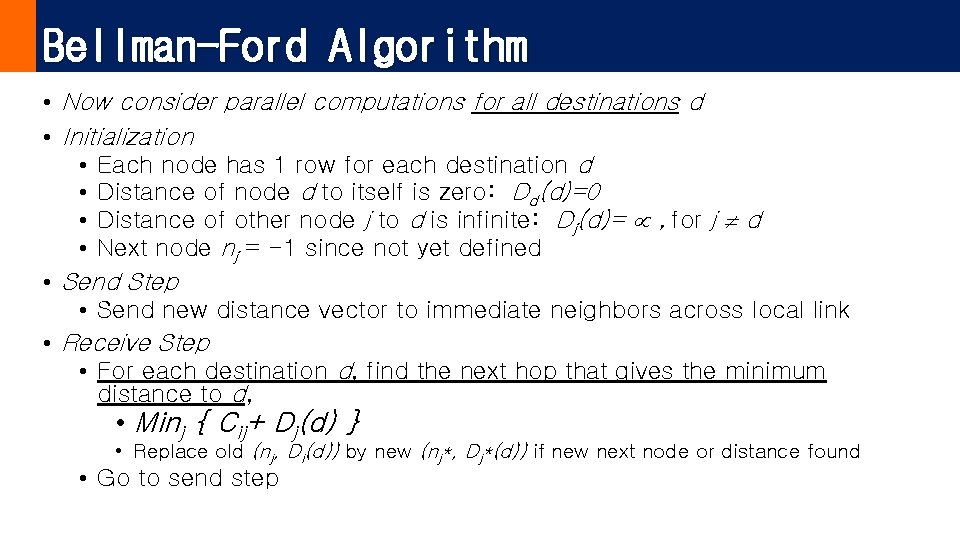 Bellman-Ford Algorithm

• Now consider parallel computations for all destinations d
• Initialization
  • Each node has 1 row for each destination d
  • Distance of node d to itself is zero: $D_d(d)=0$
  • Distance of other node j to d is infinite: $D_j(d)=\propto$, for $j \neq d$
  • Next node $n_j = -1$ since not yet defined
• Send Step
  • Send new distance vector to immediate neighbors across local link
• Receive Step
  • For each destination d, find the next hop that gives the minimum distance to d,
    • $Min_j \{ C_{ij} + D_j(d) \}$
      • Replace old $(n_j, D_i(d))$ by new $(n_j*, D_j*(d))$ if new next node or distance found
  • Go to send step